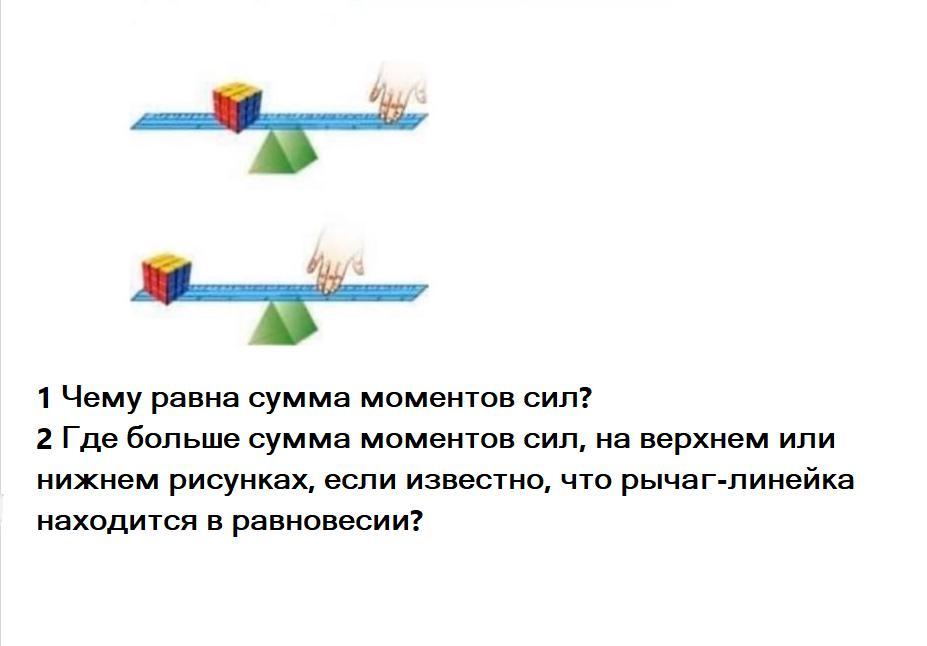 1 Чему равна сумма моментов сил?
2 Где больше сумма моментов сил, на верхнем или нижнем рисунках, если известно, что рычаг-линейка находится в равновесии?